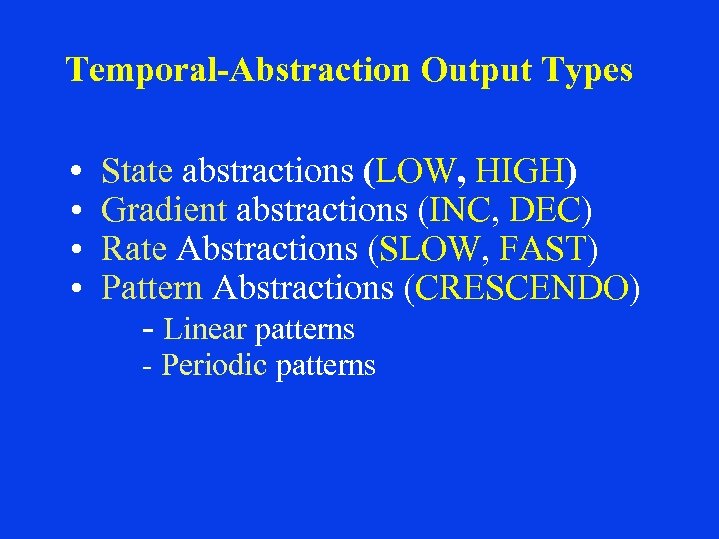 Temporal-Abstraction Output Types

• State abstractions (LOW, HIGH)
• Gradient abstractions (INC, DEC)
• Rate Abstractions (SLOW, FAST)
• Pattern Abstractions (CRESCENDO)
- Linear patterns
- Periodic patterns